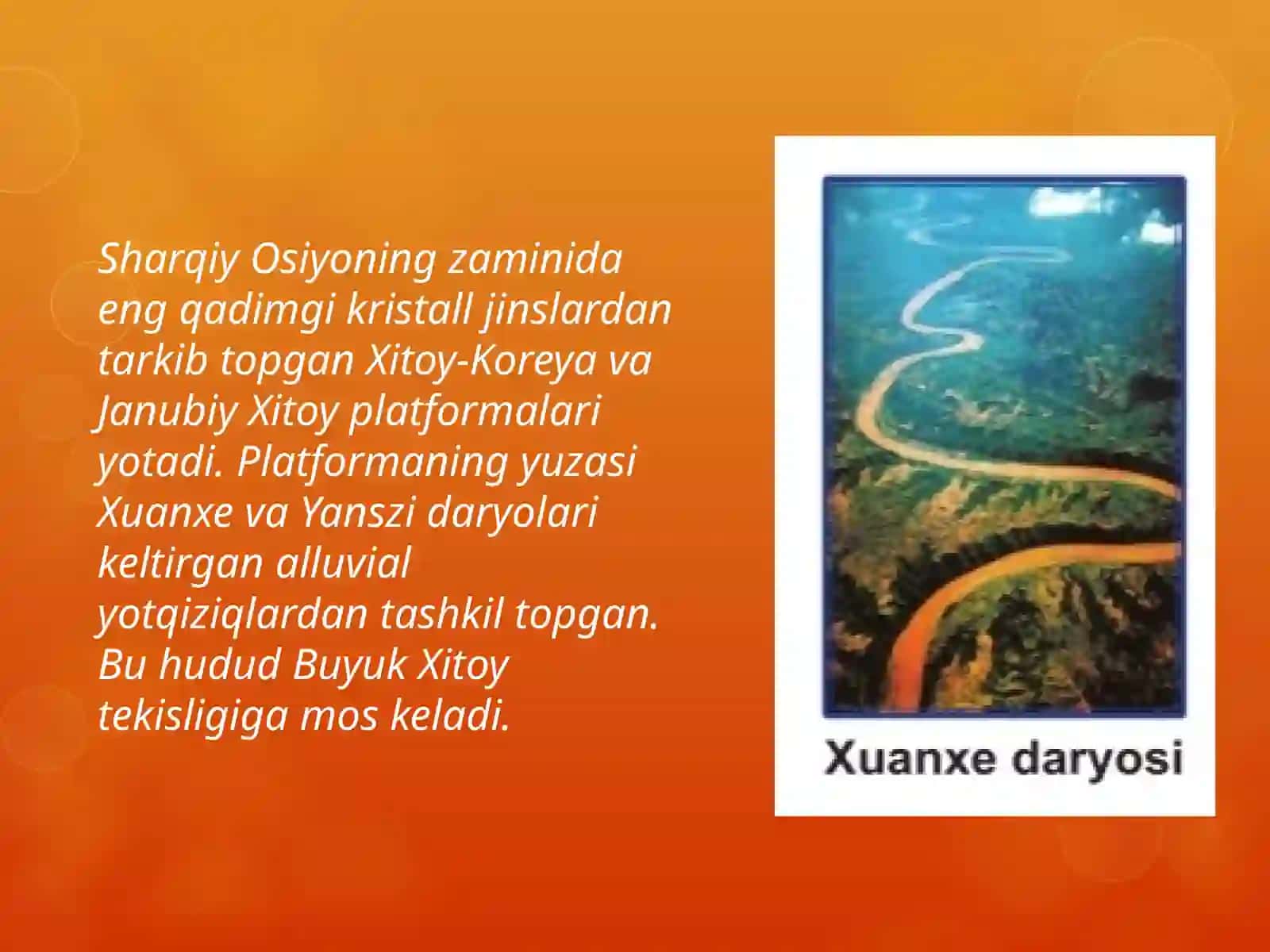 Sharqiy Osiyoning zaminida eng qadimgi kristall jinslardan tarkib topgan Xitoy-Koreya va Janubiy Xitoy platformalari yotadi. Platformaning yuzasi Xuanxe va Yanszi daryolari keltirgan alluvial yotqiziqlardan tashkil topgan. Bu hudud Buyuk Xitoy tekisligiga mos keladi.

Xuanxe daryosi